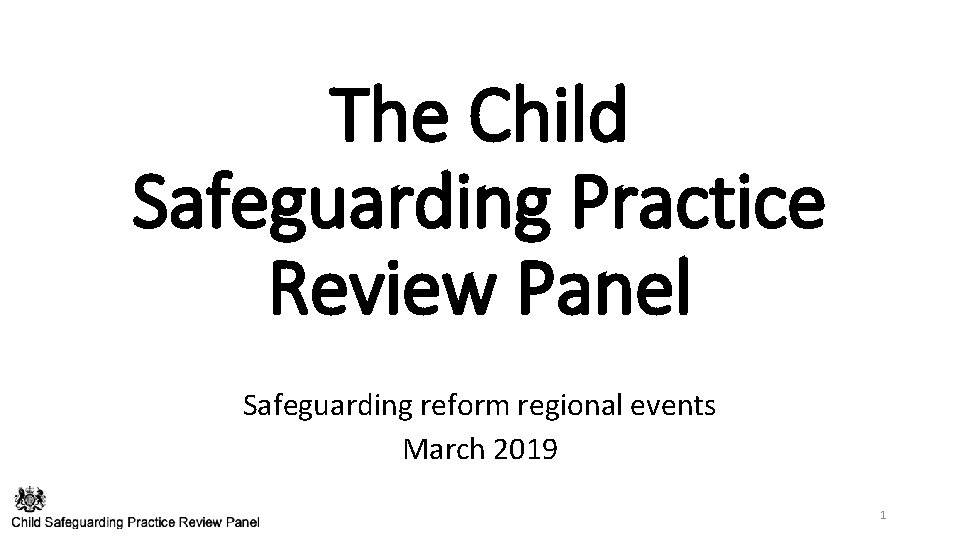 The Child Safeguarding Practice Review Panel

Safeguarding reform regional events
March 2019

Child Safeguarding Practice Review Panel

1